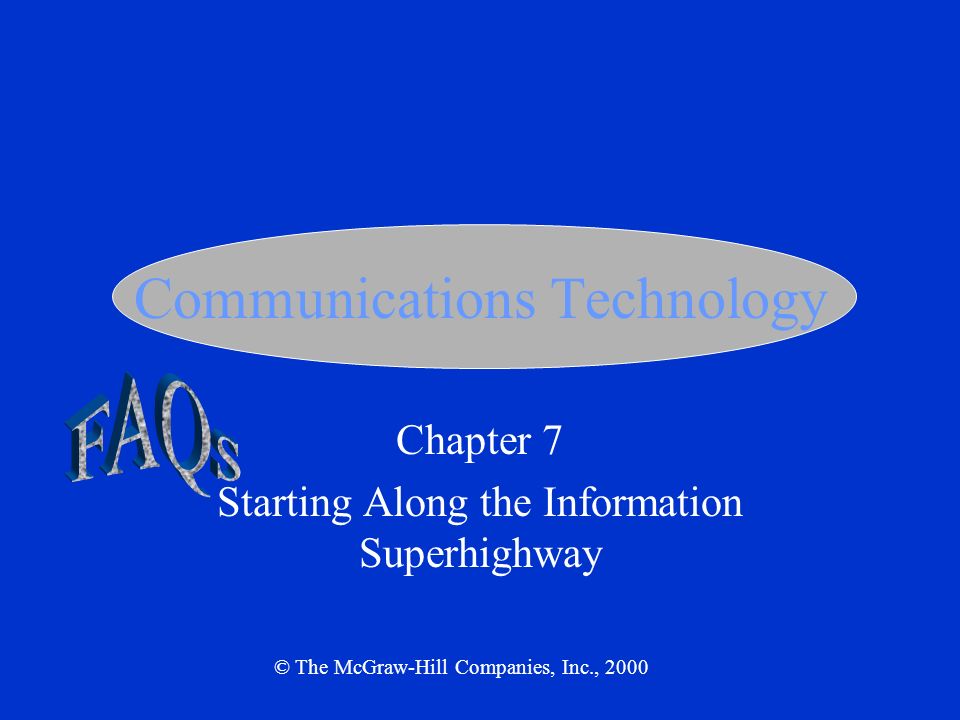 Communications Technology

FAQs

Chapter 7
Starting Along the Information Superhighway

© The McGraw-Hill Companies, Inc., 2000